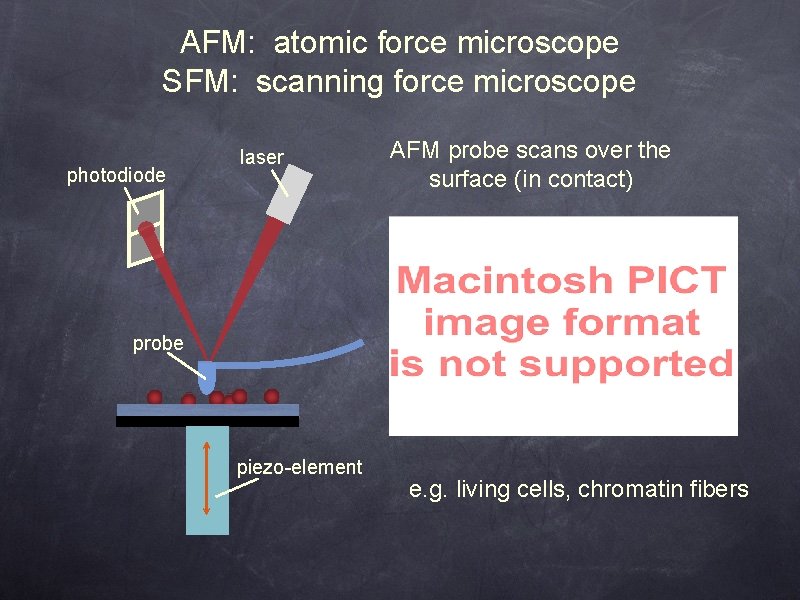 AFM: atomic force microscope
SFM: scanning force microscope

photodiode

laser

probe

piezo-element

AFM probe scans over the surface (in contact)

Macintosh PICT image format is not supported

e.g. living cells, chromatin fibers